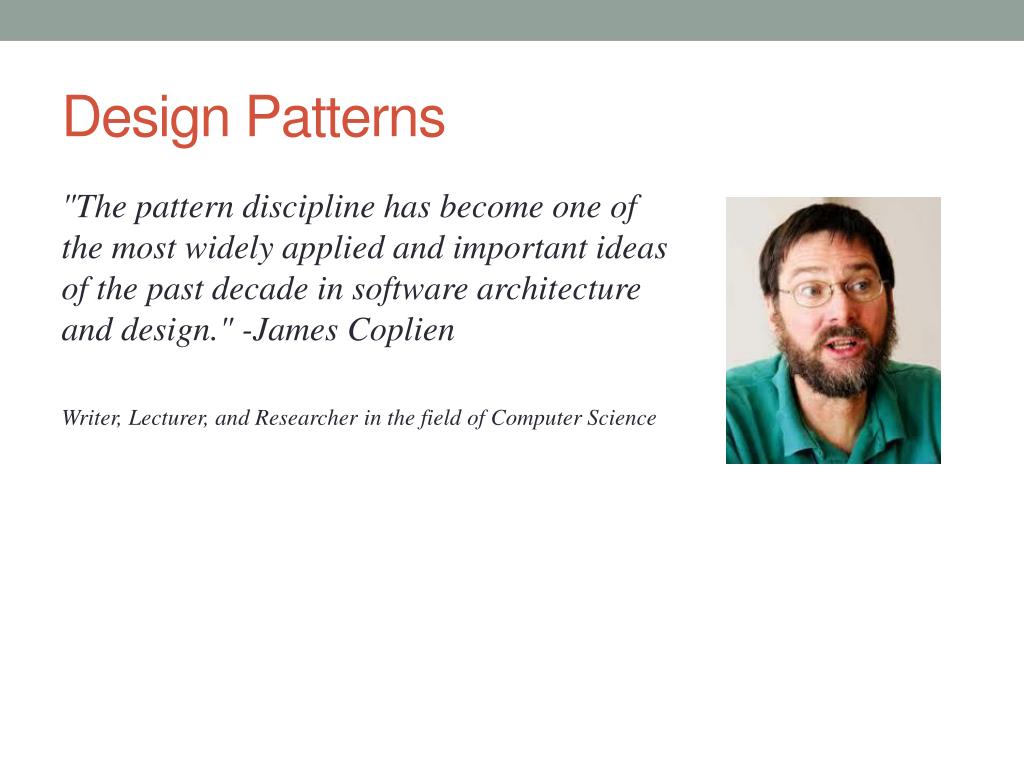 Design Patterns

"The pattern discipline has become one of the most widely applied and important ideas of the past decade in software architecture and design." -James Coplien

Writer, Lecturer, and Researcher in the field of Computer Science